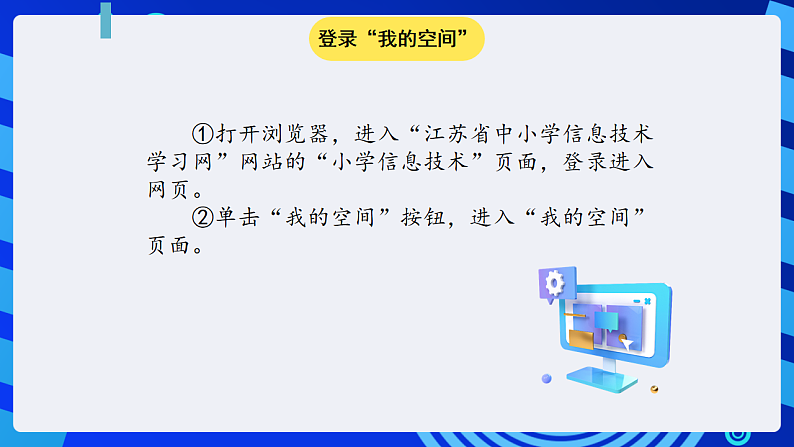 登录“我的空间”

①打开浏览器，进入“江苏省中小学信息技术学习网”网站的“小学信息技术”页面，登录进入网页。

②单击“我的空间”按钮，进入“我的空间”页面。